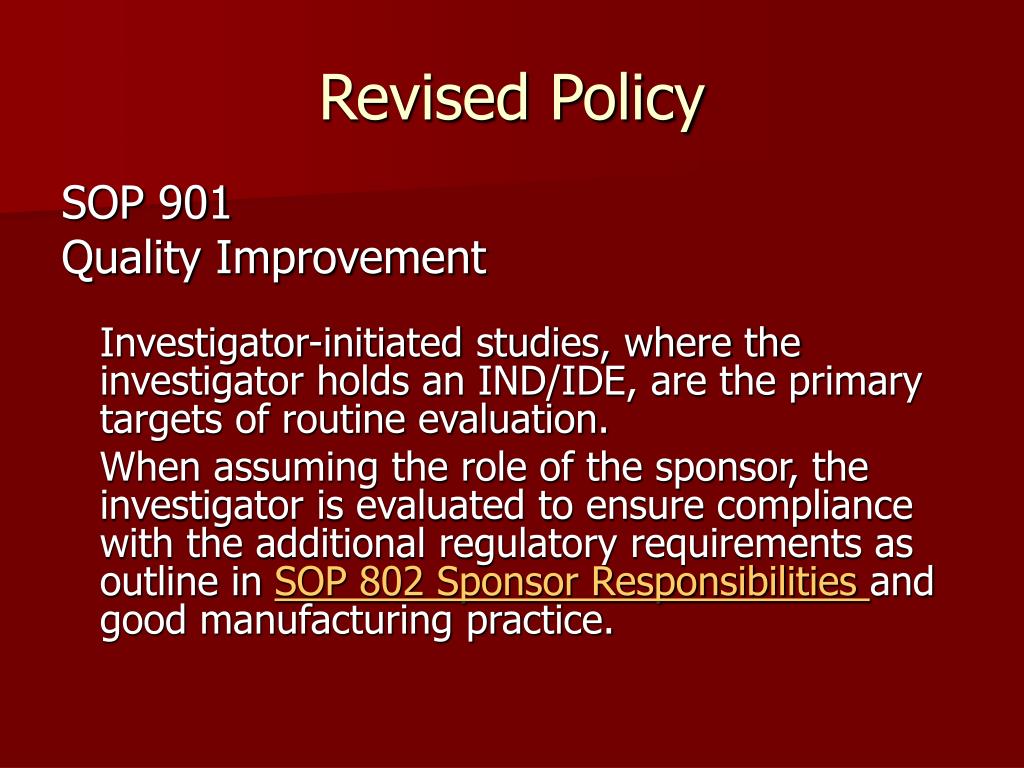 Revised Policy

SOP 901
Quality Improvement

Investigator-initiated studies, where the investigator holds an IND/IDE, are the primary targets of routine evaluation.

When assuming the role of the sponsor, the investigator is evaluated to ensure compliance with the additional regulatory requirements as outline in SOP 802 Sponsor Responsibilities and good manufacturing practice.